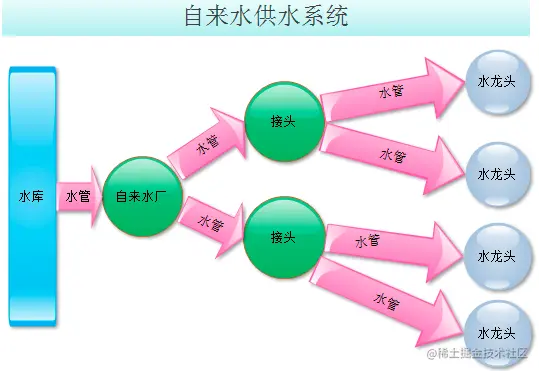 自来水供水系统

水库

水管

自来水厂

水管

水管

接头

接头

水管

水管

水管

水管

水龙头

水龙头

水龙头

水龙头

@稀土掘金技术社区